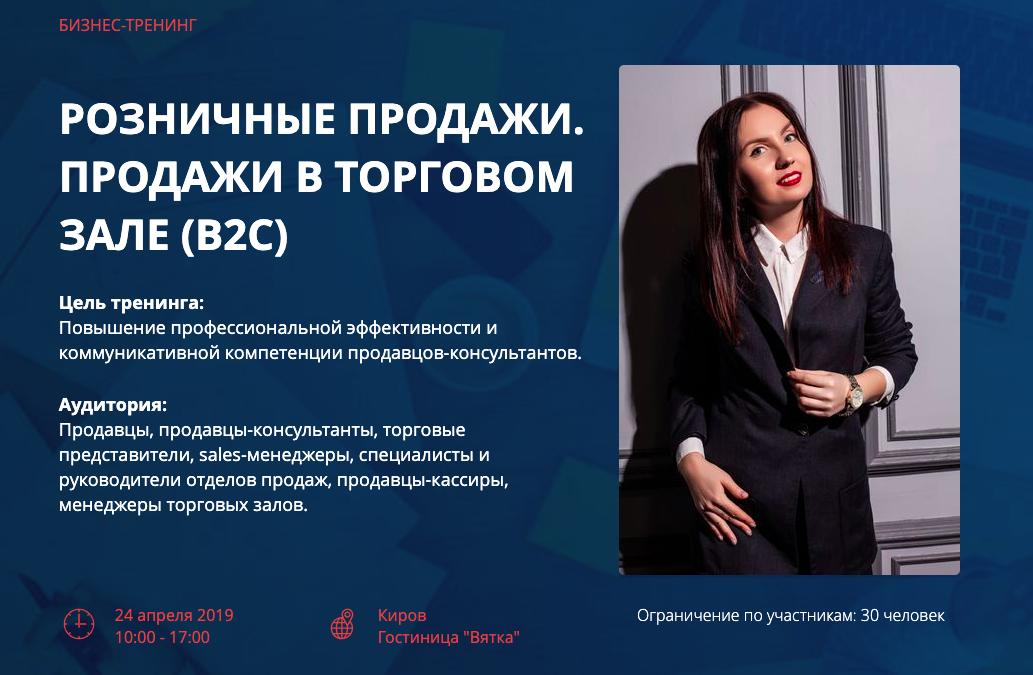 БИЗНЕС-ТРЕНИНГ

РОЗНИЧНЫЕ ПРОДАЖИ. ПРОДАЖИ В ТОРГОВОМ ЗАЛЕ (B2C)

Цель тренинга:
Повышение профессиональной эффективности и коммуникативной компетенции продавцов-консультантов.

Аудитория:
Продавцы, продавцы-консультанты, торговые представители, sales-менеджеры, специалисты и руководители отделов продаж, продавцы-кассиры, менеджеры торговых залов.

24 апреля 2019
10:00 - 17:00

Киров
Гостиница "Вятка"

Ограничение по участникам: 30 человек